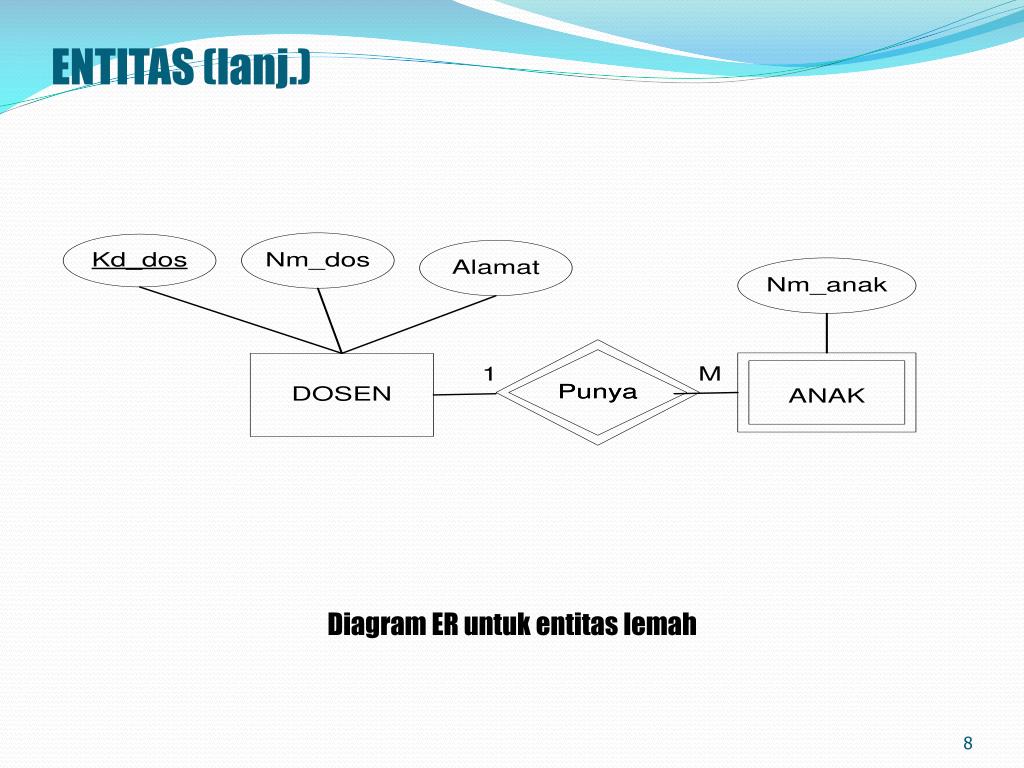 ENTITAS (lanj.)

Kd_dos
Nm_dos
Alamat
Nm_anak
DOSEN
1
Punya
M
ANAK

Diagram ER untuk entitas lemah

8